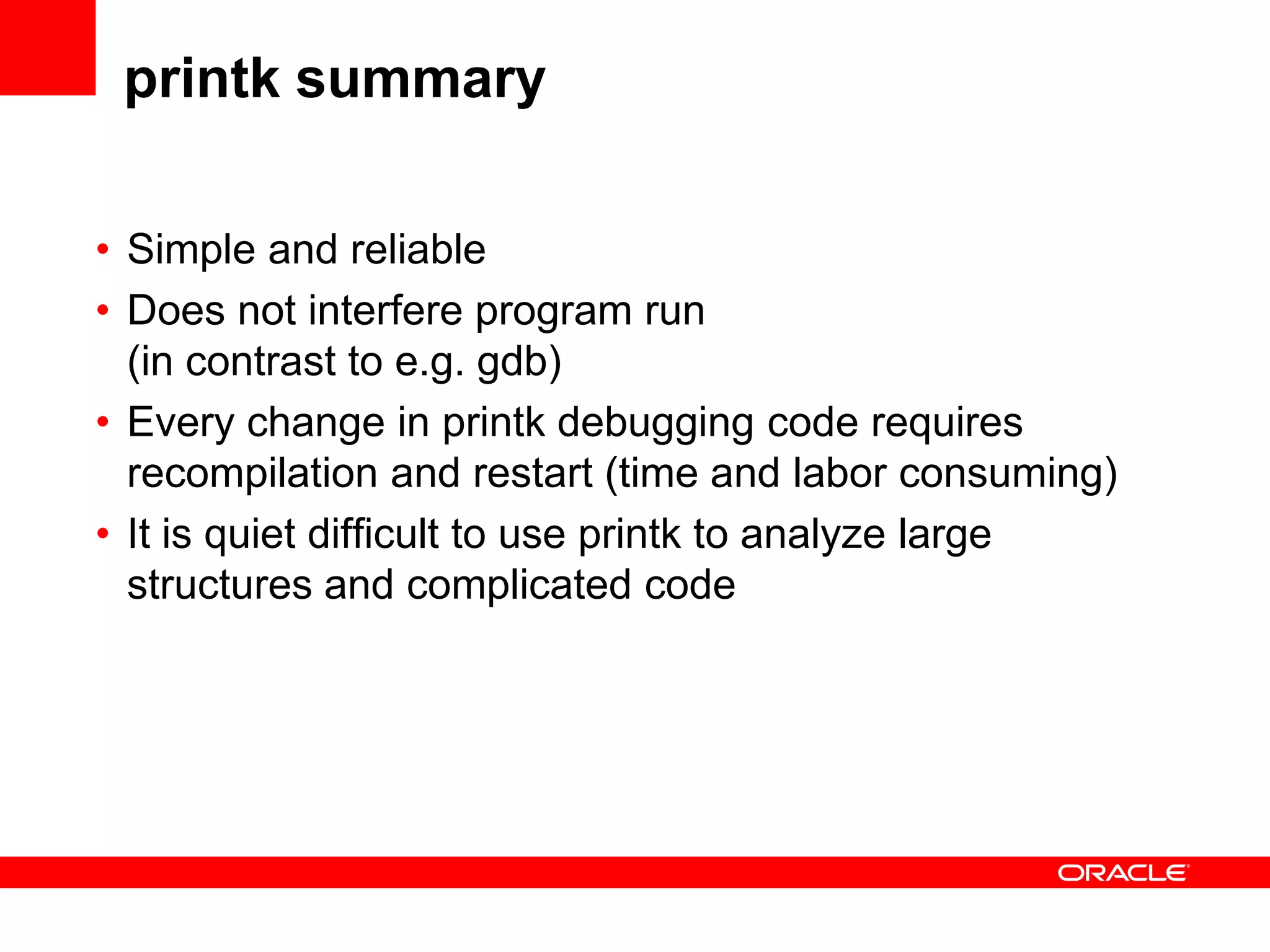 printk summary

• Simple and reliable
• Does not interfere program run (in contrast to e.g. gdb)
• Every change in printk debugging code requires recompilation and restart (time and labor consuming)
• It is quiet difficult to use printk to analyze large structures and complicated code

ORACLE